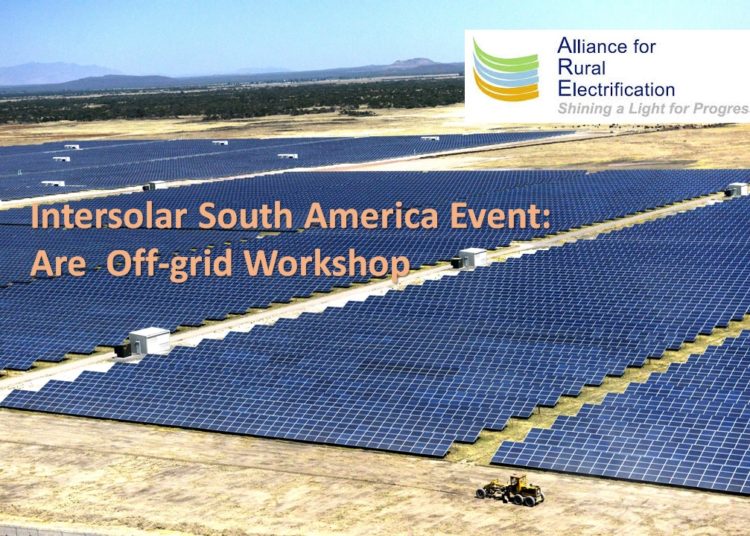 Alliance for Rural Electrification
Shining a Light for Progres

Intersolar South America Event:
Are Off-grid Workshop